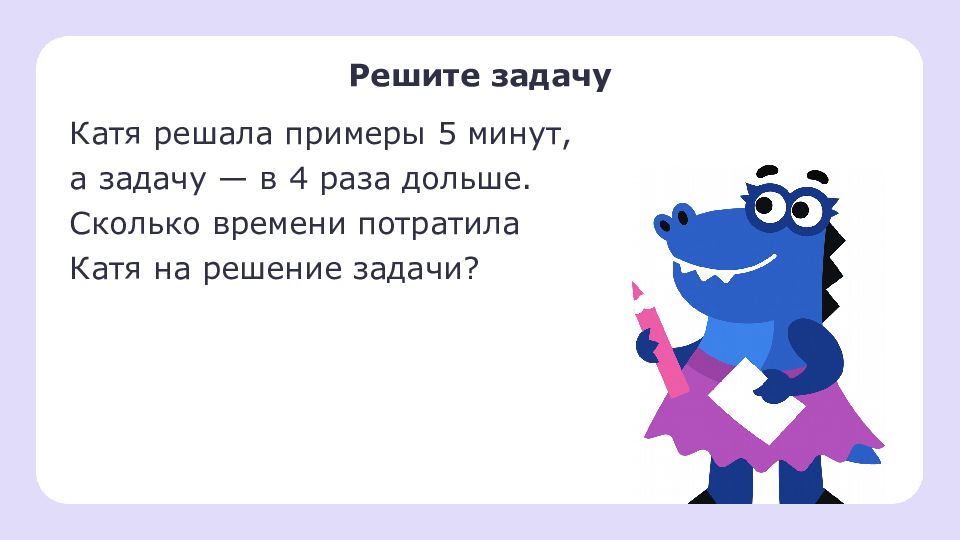 Решите задачу

Катя решала примеры 5 минут, а задачу — в 4 раза дольше. Сколько времени потратила Катя на решение задачи?